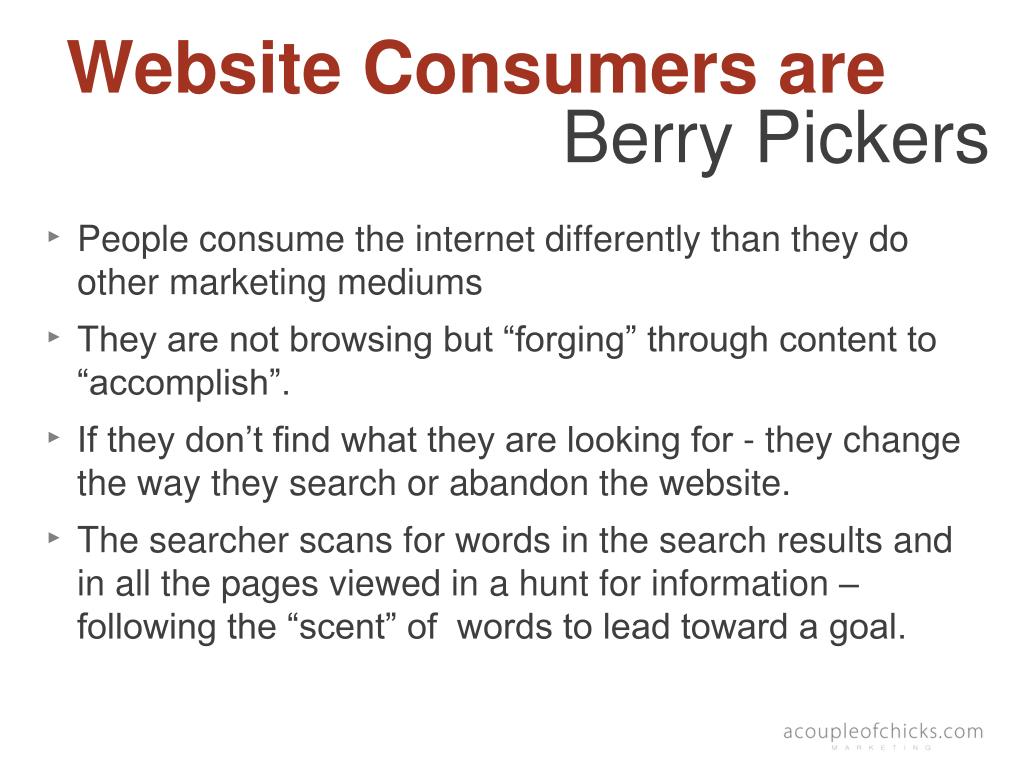 Website Consumers are Berry Pickers

‣ People consume the internet differently than they do other marketing mediums

‣ They are not browsing but “forging” through content to “accomplish”.

‣ If they don’t find what they are looking for - they change the way they search or abandon the website.

‣ The searcher scans for words in the search results and in all the pages viewed in a hunt for information – following the “scent” of words to lead toward a goal.

acoupleofchicks.com
MARKETING